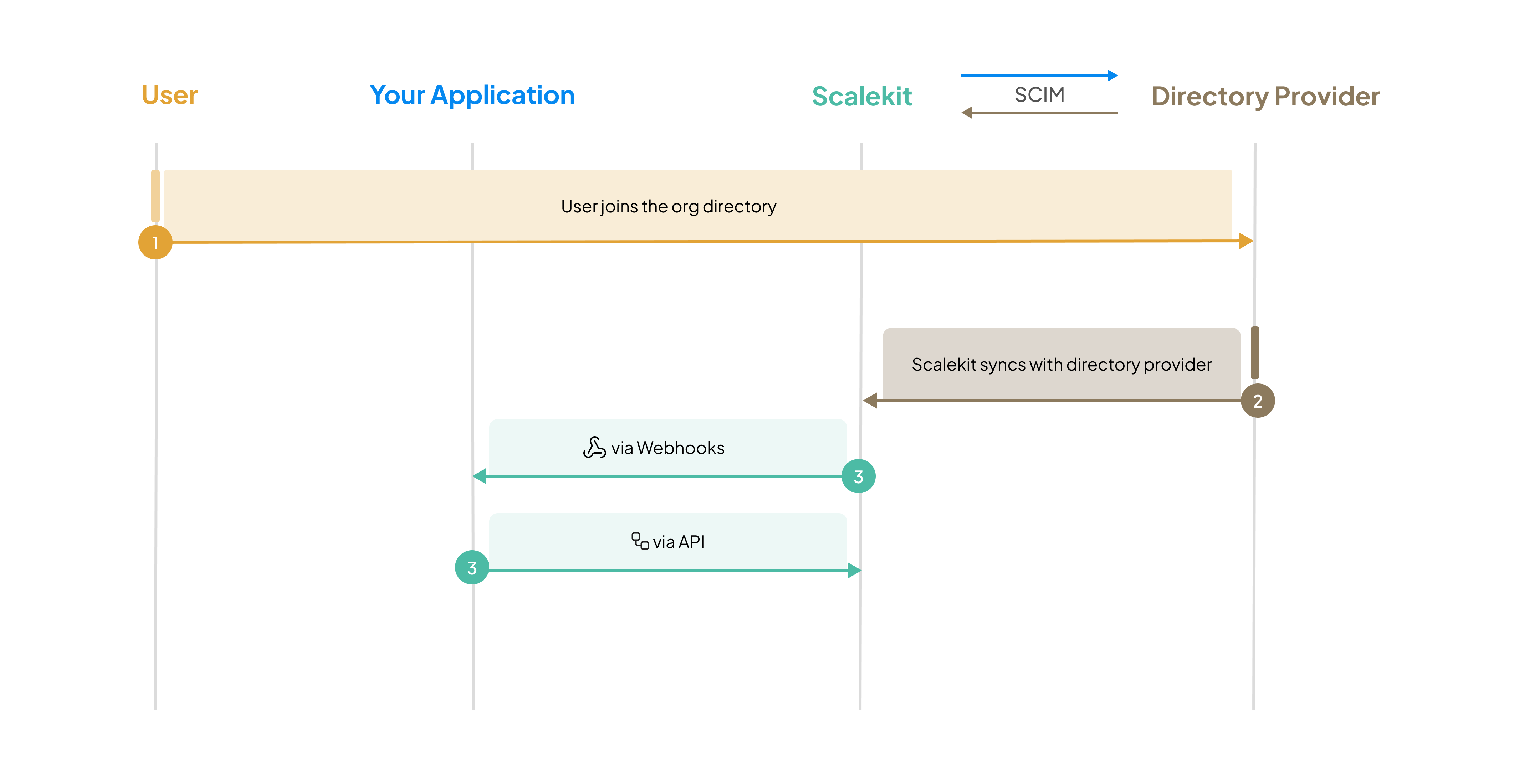 User

Your Application

Scalekit

SCIM

Directory Provider

User joins the org directory

1

Scalekit syncs with directory provider

2

via Webhooks

3

via API

3